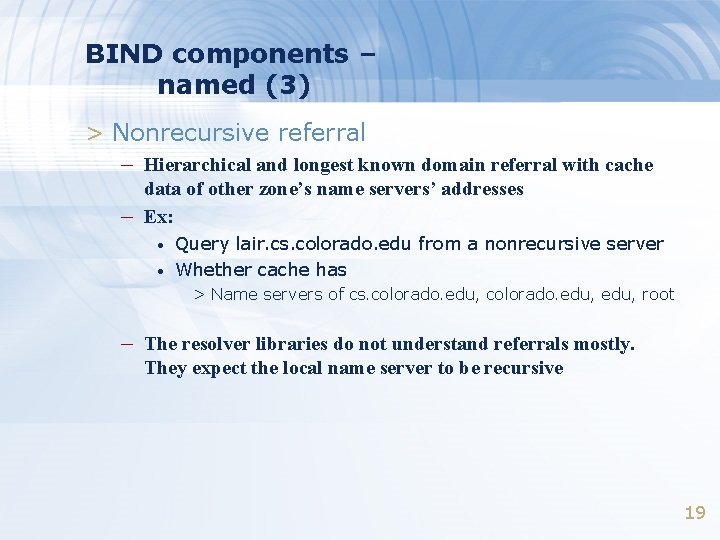 BIND components – named (3)

> Nonrecursive referral

– Hierarchical and longest known domain referral with cache data of other zone's name servers' addresses

– Ex:

• Query lair.cs.colorado.edu from a nonrecursive server

• Whether cache has

> Name servers of cs.colorado.edu, colorado.edu, edu, root

– The resolver libraries do not understand referrals mostly. They expect the local name server to be recursive

19